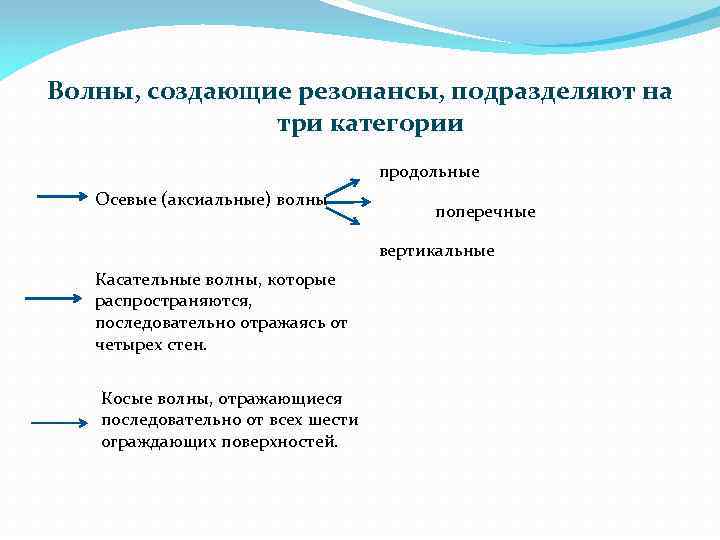 Волны, создающие резонансы, подразделяют на три категории

Осевые (аксиальные) волны

продольные

поперечные

вертикальные

Касательные волны, которые распространяются, последовательно отражаясь от четырех стен.

Косые волны, отражающиеся последовательно от всех шести ограждающих поверхностей.